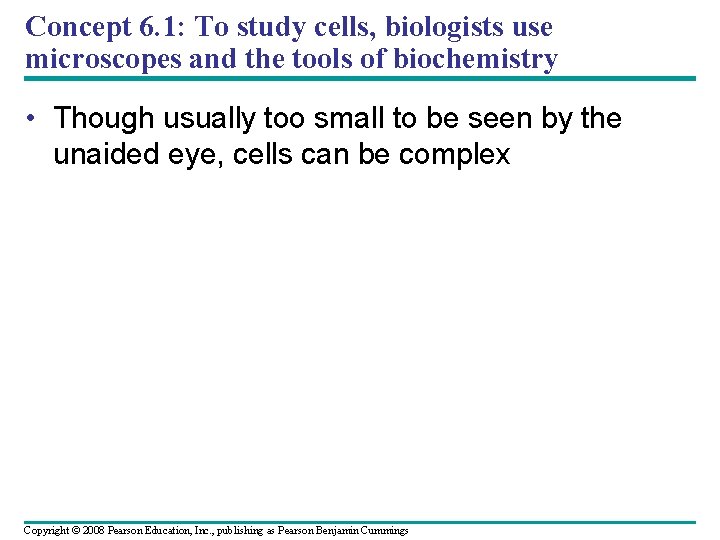 Concept 6.1: To study cells, biologists use microscopes and the tools of biochemistry

• Though usually too small to be seen by the unaided eye, cells can be complex

Copyright © 2008 Pearson Education, Inc., publishing as Pearson Benjamin Cummings